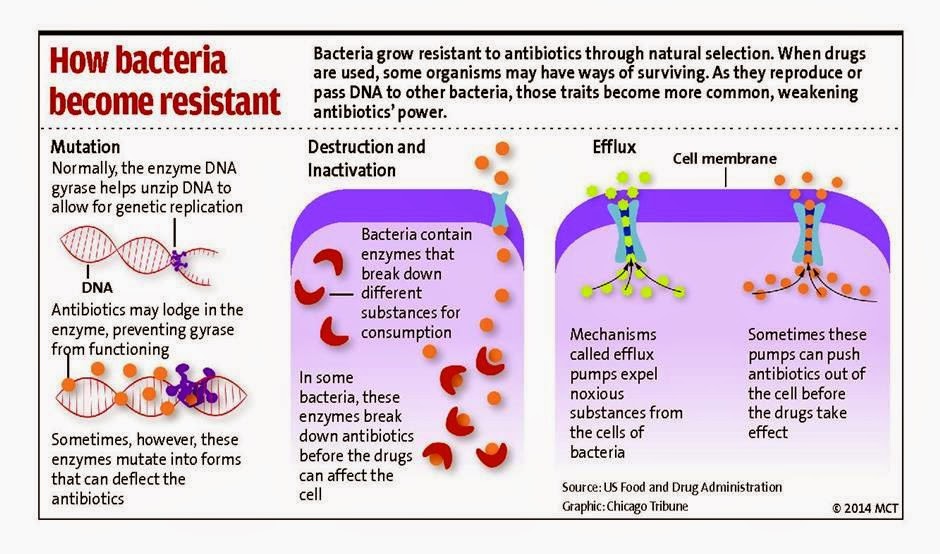 How bacteria become resistant

Bacteria grow resistant to antibiotics through natural selection. When drugs are used, some organisms may have ways of surviving. As they reproduce or pass DNA to other bacteria, those traits become more common, weakening antibiotics' power.

Mutation
Normally, the enzyme DNA gyrase helps unzip DNA to allow for genetic replication

DNA

Antibiotics may lodge in the enzyme, preventing gyrase from functioning

Sometimes, however, these enzymes mutate into forms that can deflect the antibiotics

Destruction and Inactivation

Bacteria contain enzymes that break down different substances for consumption

In some bacteria, these enzymes break down antibiotics before the drugs can affect the cell

Efflux

Cell membrane

Mechanisms called efflux pumps expel noxious substances from the cells of bacteria

Sometimes these pumps can push antibiotics out of the cell before the drugs take effect

Source: US Food and Drug Administration
Graphic: Chicago Tribune

© 2014 MCT